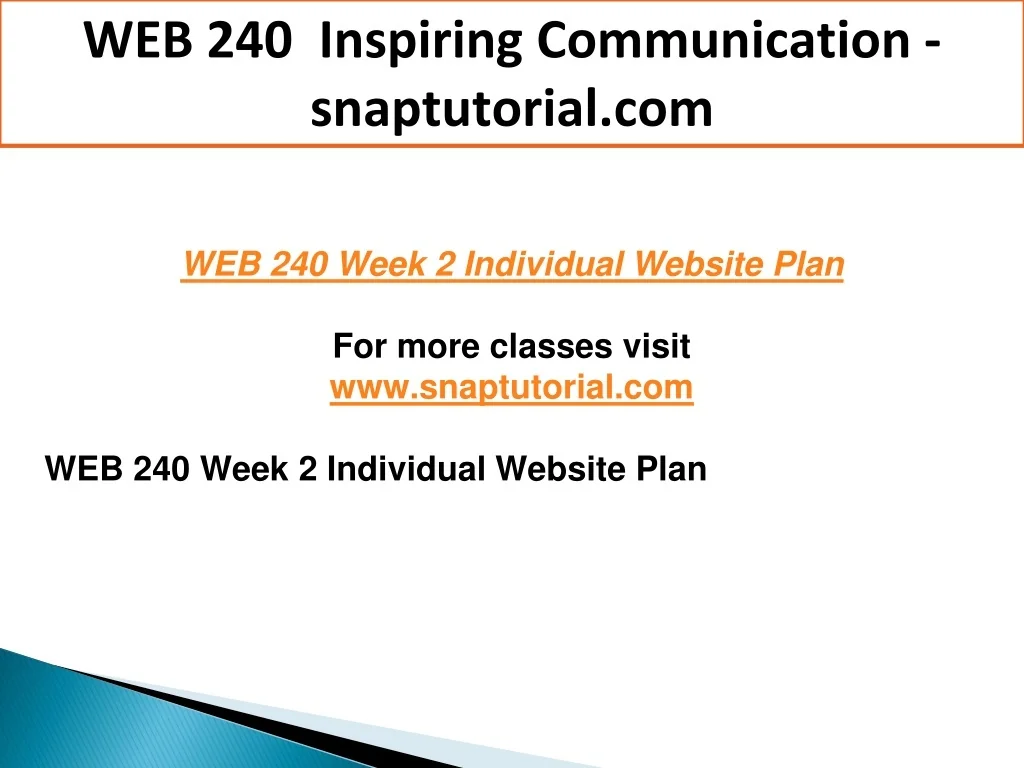 WEB 240 Inspiring Communication - snaptutorial.com

WEB 240 Week 2 Individual Website Plan

For more classes visit
www.snaptutorial.com

WEB 240 Week 2 Individual Website Plan